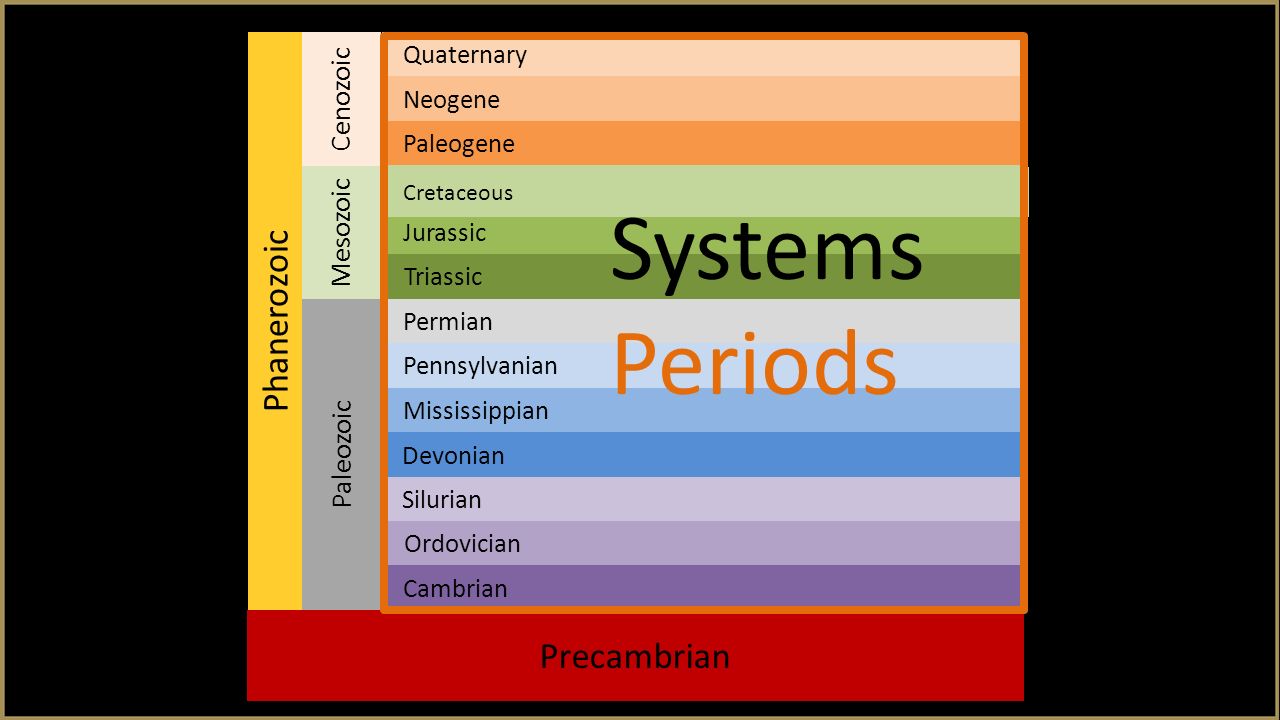 Phanerozoic

Cenozoic

Mesozoic

Paleozoic

Quaternary
Neogene
Paleogene
Cretaceous
Jurassic
Triassic
Permian
Pennsylvanian
Mississippian
Devonian
Silurian
Ordovician
Cambrian

Systems

Periods

Precambrian